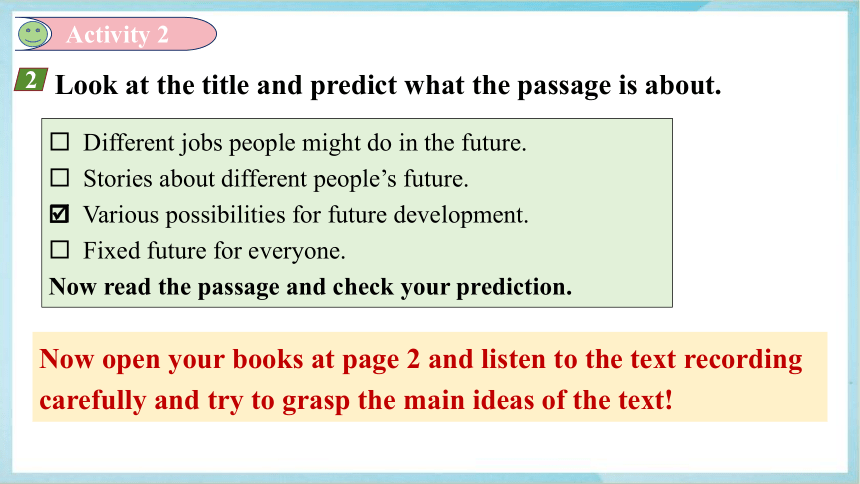 Activity 2

2 Look at the title and predict what the passage is about.

☐ Different jobs people might do in the future.
☐ Stories about different people's future.
☑ Various possibilities for future development.
☐ Fixed future for everyone.
Now read the passage and check your prediction.

Now open your books at page 2 and listen to the text recording carefully and try to grasp the main ideas of the text!